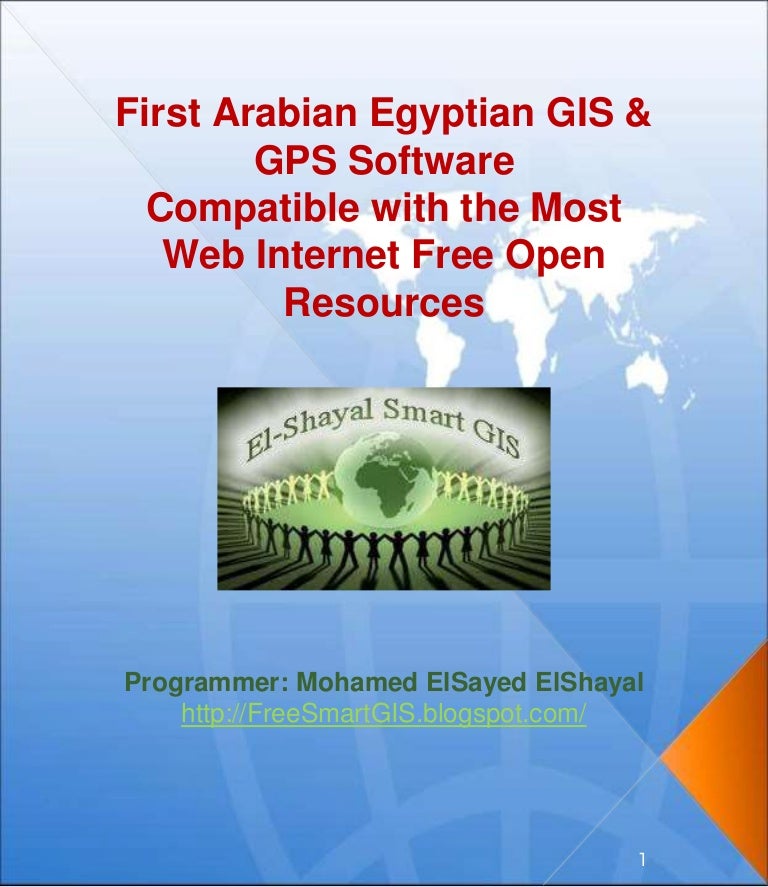 First Arabian Egyptian GIS & GPS Software Compatible with the Most Web Internet Free Open Resources

El-Shayal Smart GIS

Programmer: Mohamed ElSayed ElShayal
http://FreeSmartGIS.blogspot.com/

1